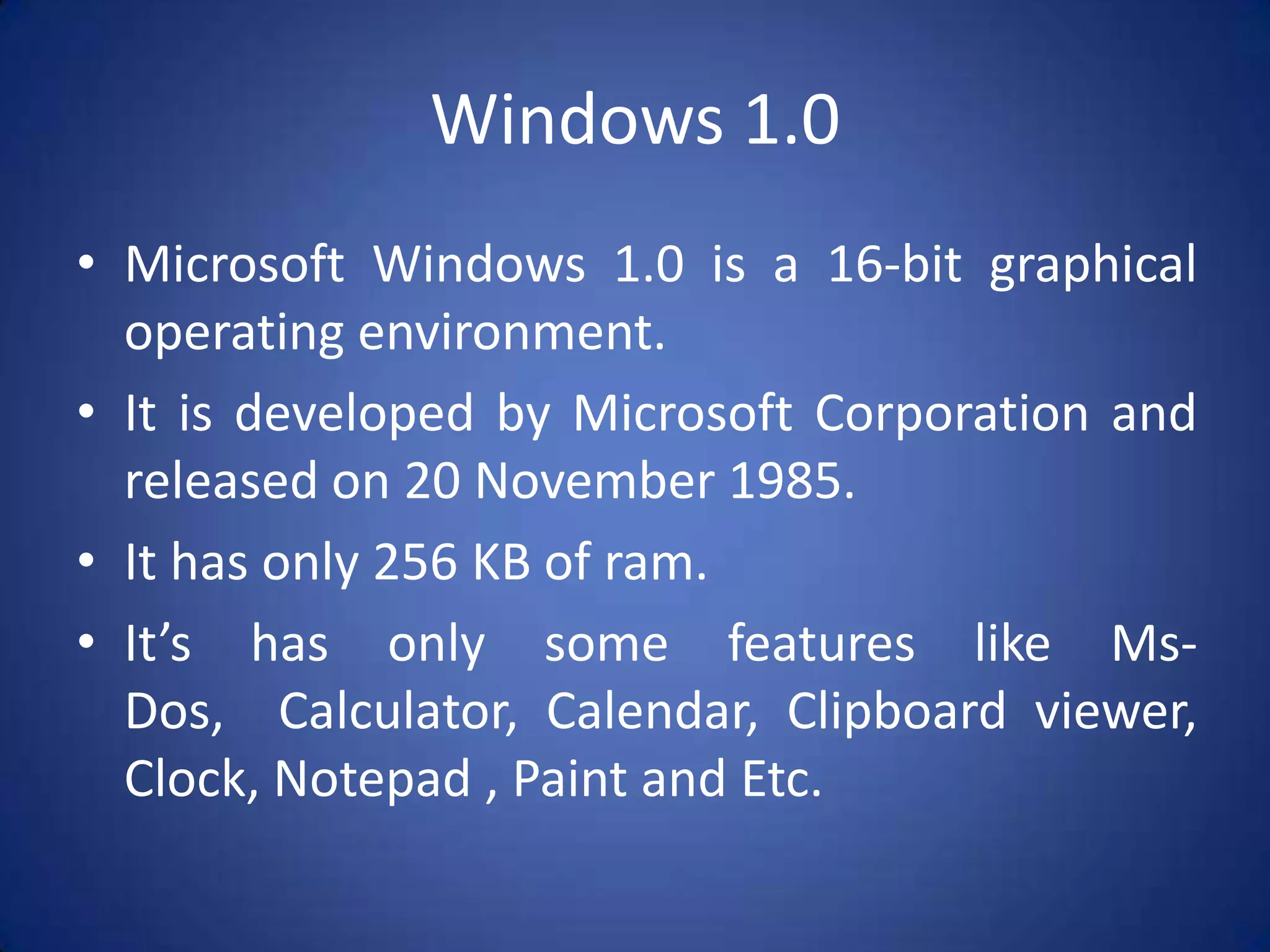 Windows 1.0

• Microsoft Windows 1.0 is a 16-bit graphical operating environment.
• It is developed by Microsoft Corporation and released on 20 November 1985.
• It has only 256 KB of ram.
• It’s has only some features like Ms-Dos, Calculator, Calendar, Clipboard viewer, Clock, Notepad , Paint and Etc.